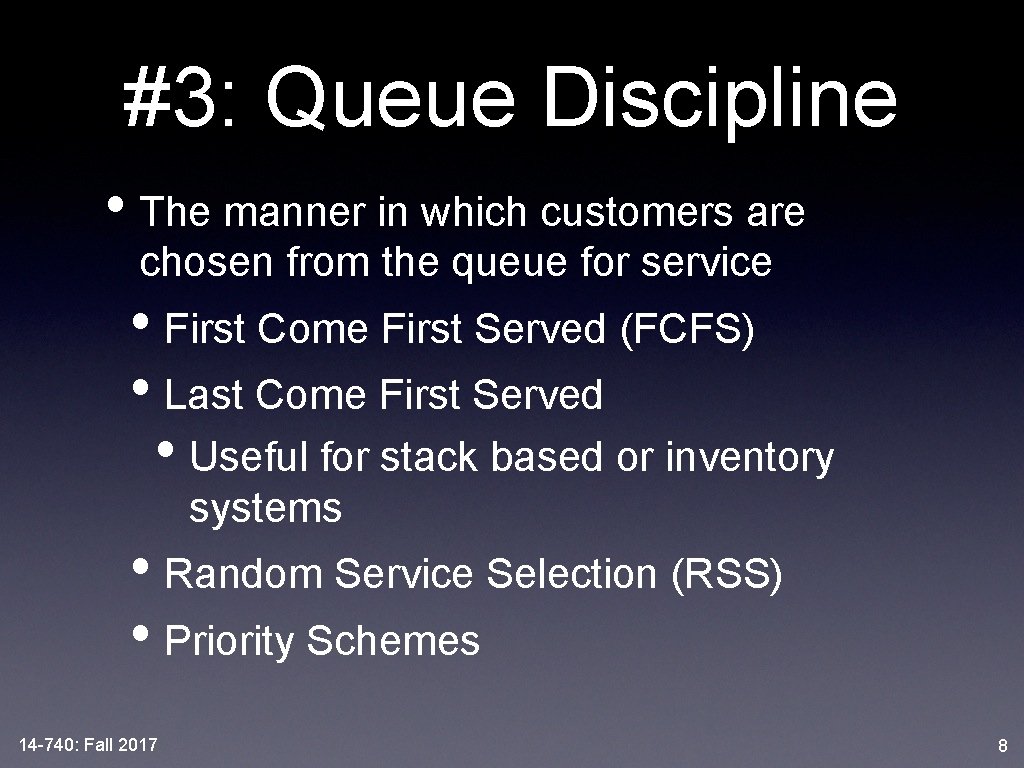 #3: Queue Discipline

• The manner in which customers are chosen from the queue for service

• First Come First Served (FCFS)

• Last Come First Served

• Useful for stack based or inventory systems

• Random Service Selection (RSS)

• Priority Schemes

14-740: Fall 2017

8